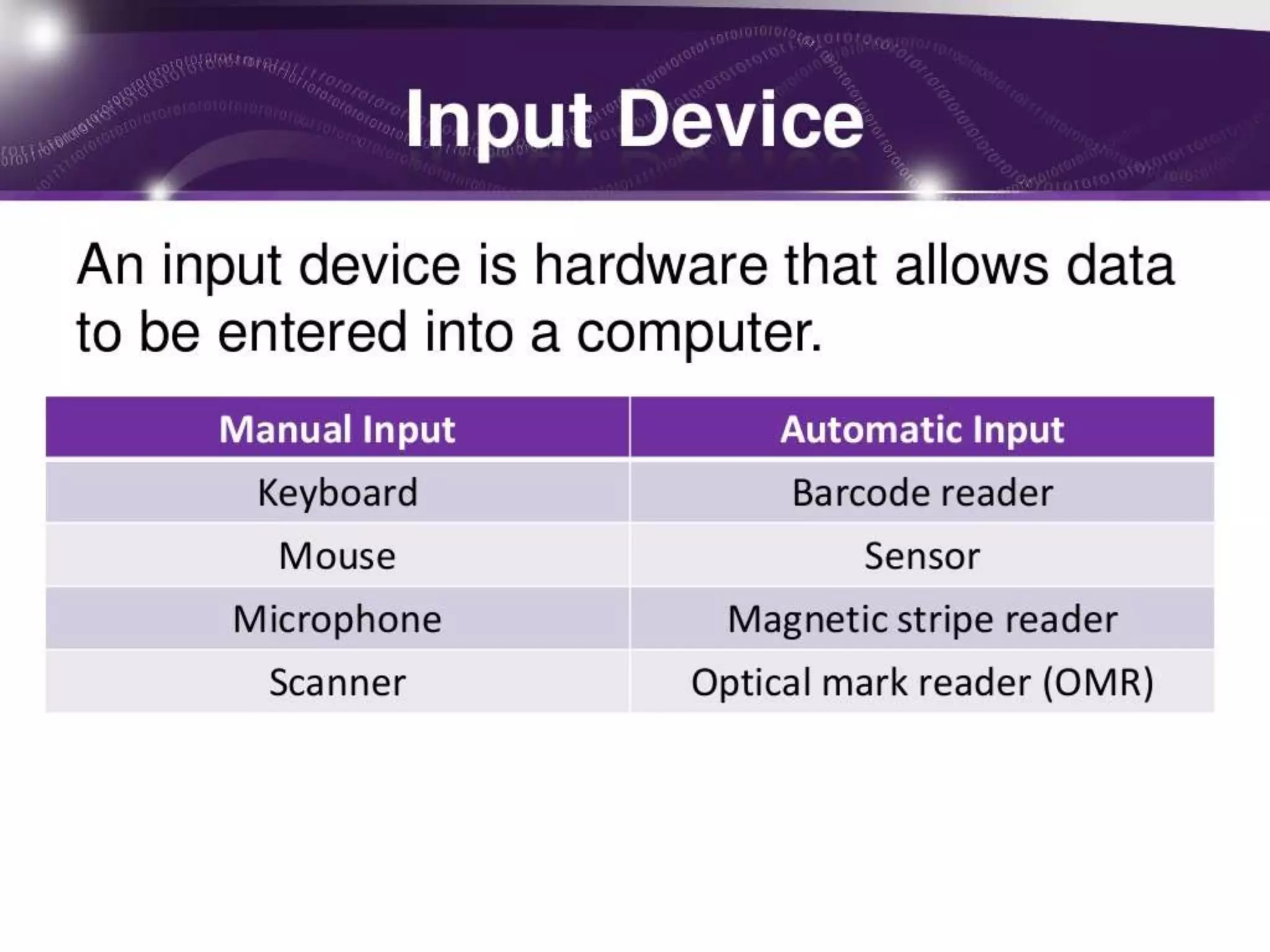 Input Device

An input device is hardware that allows data to be entered into a computer.

| Manual Input | Automatic Input |
|---|---|
| Keyboard | Barcode reader |
| Mouse | Sensor |
| Microphone | Magnetic stripe reader |
| Scanner | Optical mark reader (OMR) |